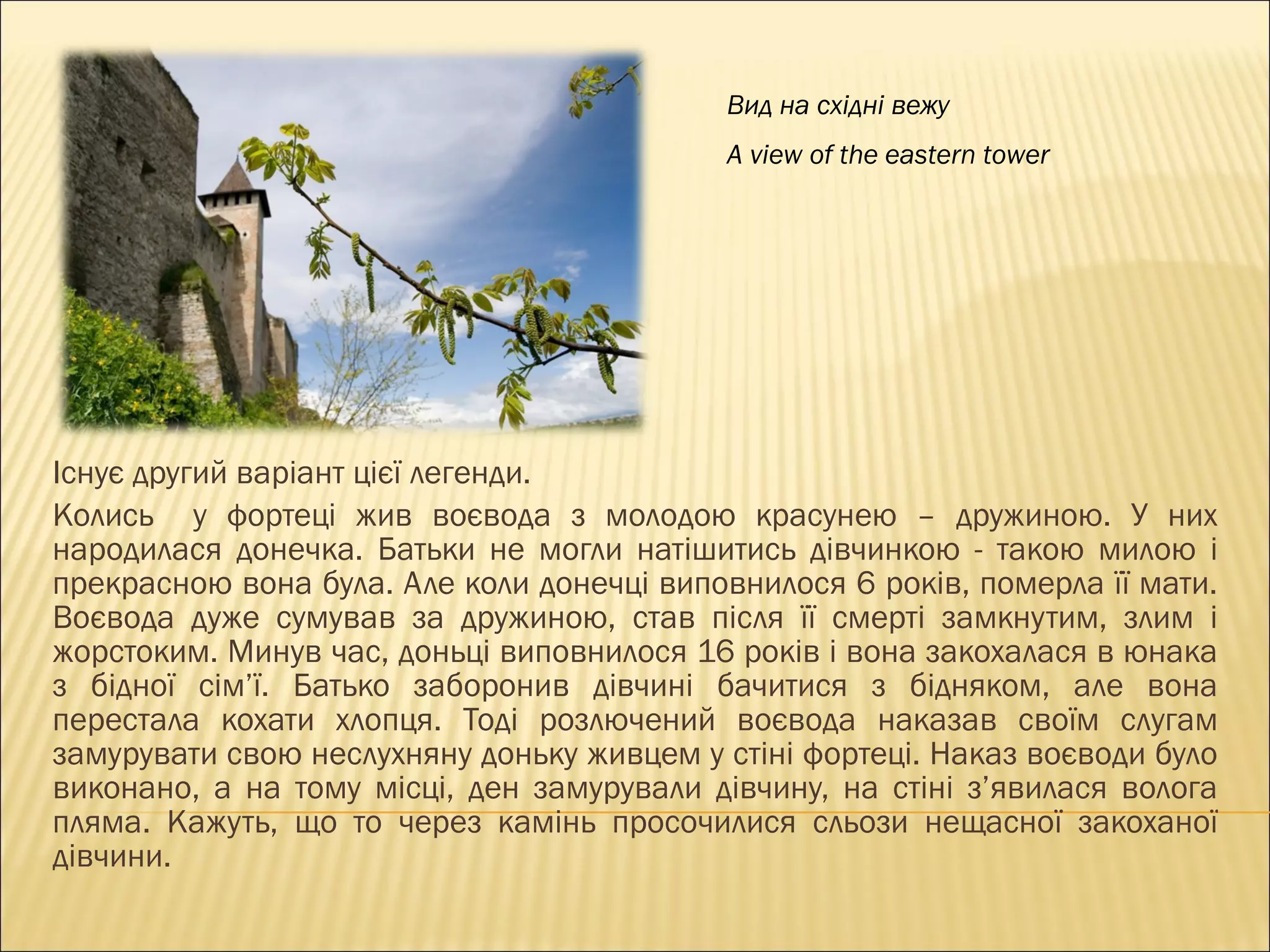 Вид на східні вежу

A view of the eastern tower

Існує другий варіант цієї легенди.

Колись у фортеці жив воєвода з молодою красунею – дружиною. У них народилася донечка. Батьки не могли натішитись дівчинкою - такою милою і прекрасною вона була. Але коли донечці виповнилося 6 років, померла її мати. Воєвода дуже сумував за дружиною, став після її смерті замкнутим, злим і жорстоким. Минув час, доньці виповнилося 16 років і вона закохалася в юнака з бідної сім’ї. Батько заборонив дівчині бачитися з бідняком, але вона перестала кохати хлопця. Тоді розлючений воєвода наказав своїм слугам замурувати свою неслухняну доньку живцем у стіні фортеці. Наказ воєводи було виконано, а на тому місці, ден замурували дівчину, на стіні з’явилася волога пляма. Кажуть, що то через камінь просочилися сльози нещасної закоханої дівчини.